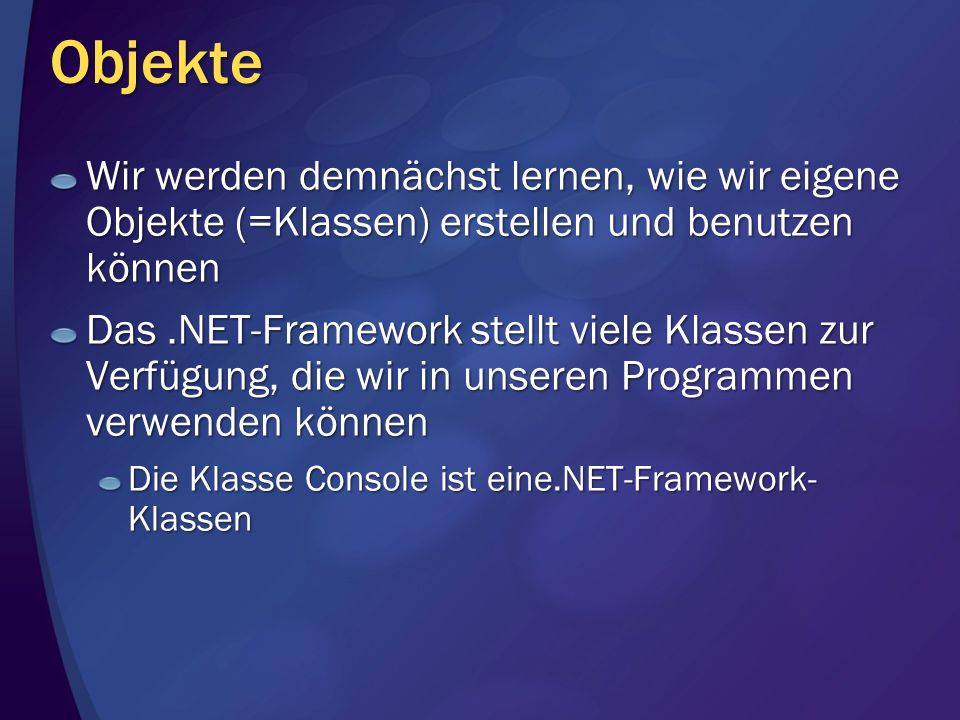 Objekte

Wir werden demnächst lernen, wie wir eigene Objekte (=Klassen) erstellen und benutzen können

Das .NET-Framework stellt viele Klassen zur Verfügung, die wir in unseren Programmen verwenden können

Die Klasse Console ist eine.NET-Framework-Klassen